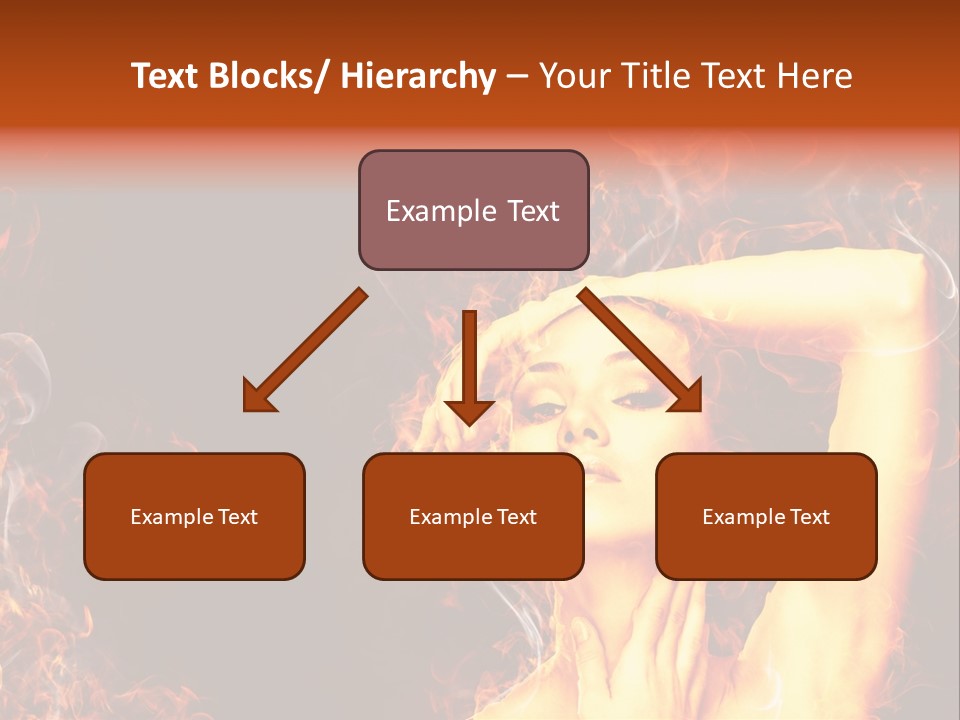 Text Blocks/ Hierarchy – Your Title Text Here

Example Text

Example Text

Example Text

Example Text